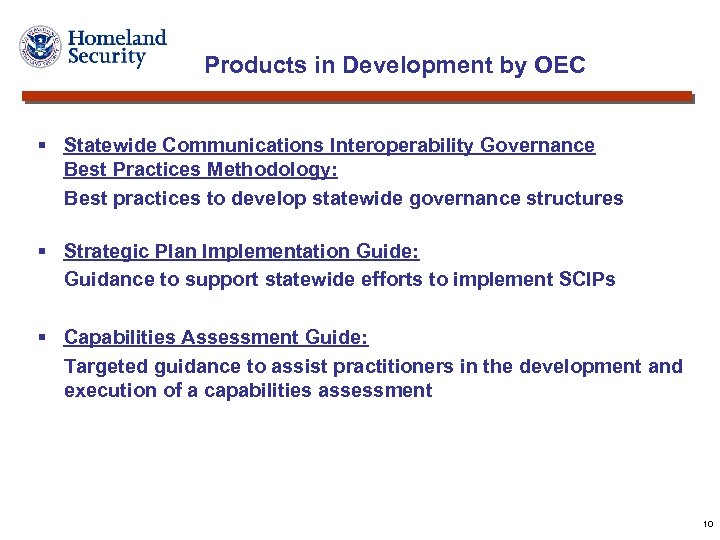 Homeland Security

Products in Development by OEC

▪ Statewide Communications Interoperability Governance Best Practices Methodology:
Best practices to develop statewide governance structures

▪ Strategic Plan Implementation Guide:
Guidance to support statewide efforts to implement SCIPs

▪ Capabilities Assessment Guide:
Targeted guidance to assist practitioners in the development and execution of a capabilities assessment

10